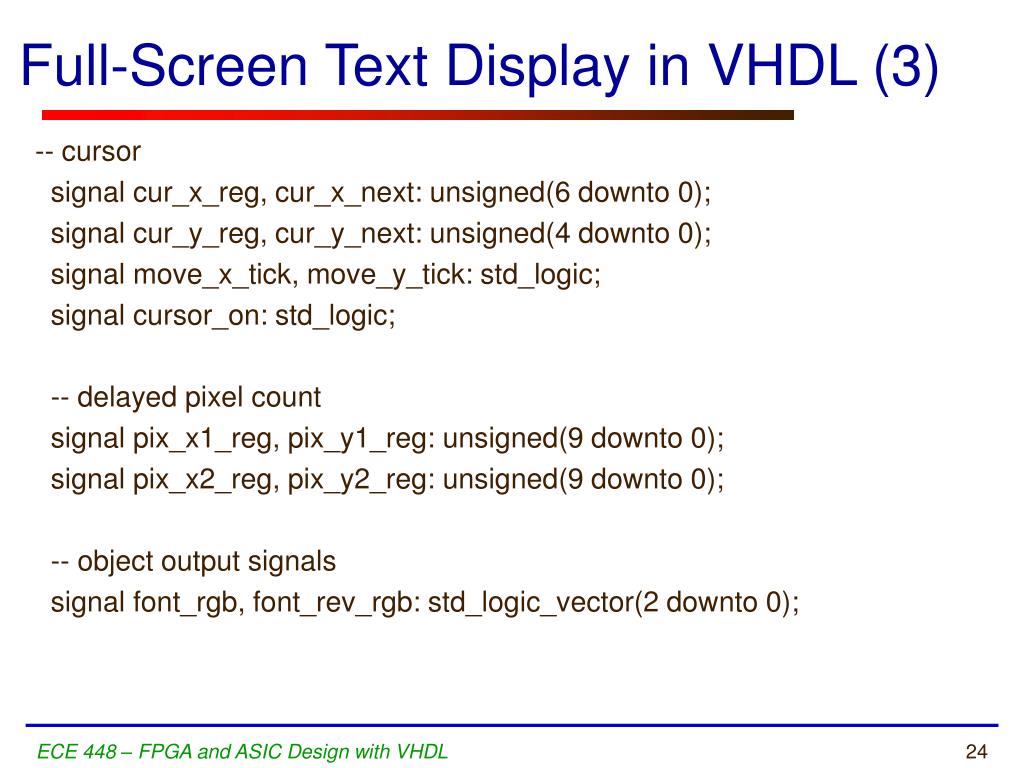 Full-Screen Text Display in VHDL (3)

-- cursor
signal cur_x_reg, cur_x_next: unsigned(6 downto 0);
signal cur_y_reg, cur_y_next: unsigned(4 downto 0);
signal move_x_tick, move_y_tick: std_logic;
signal cursor_on: std_logic;

-- delayed pixel count
signal pix_x1_reg, pix_y1_reg: unsigned(9 downto 0);
signal pix_x2_reg, pix_y2_reg: unsigned(9 downto 0);

-- object output signals
signal font_rgb, font_rev_rgb: std_logic_vector(2 downto 0);

ECE 448 – FPGA and ASIC Design with VHDL

24